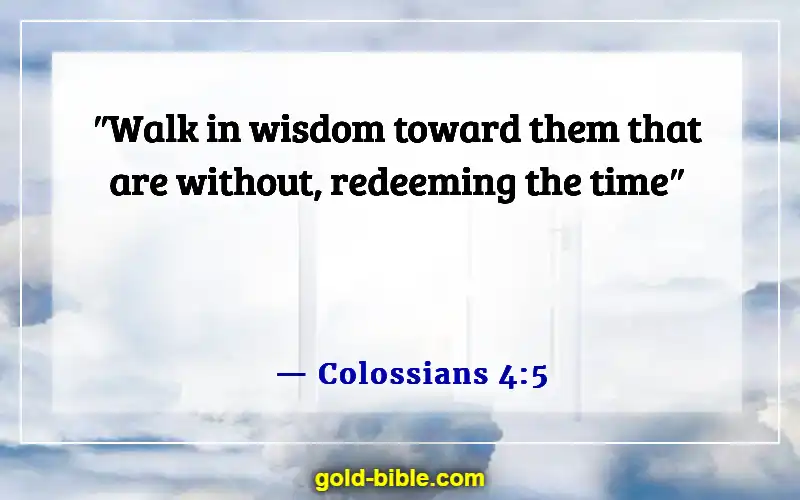 "Walk in wisdom toward them that are without, redeeming the time"

— Colossians 4:5

gold-bible.com